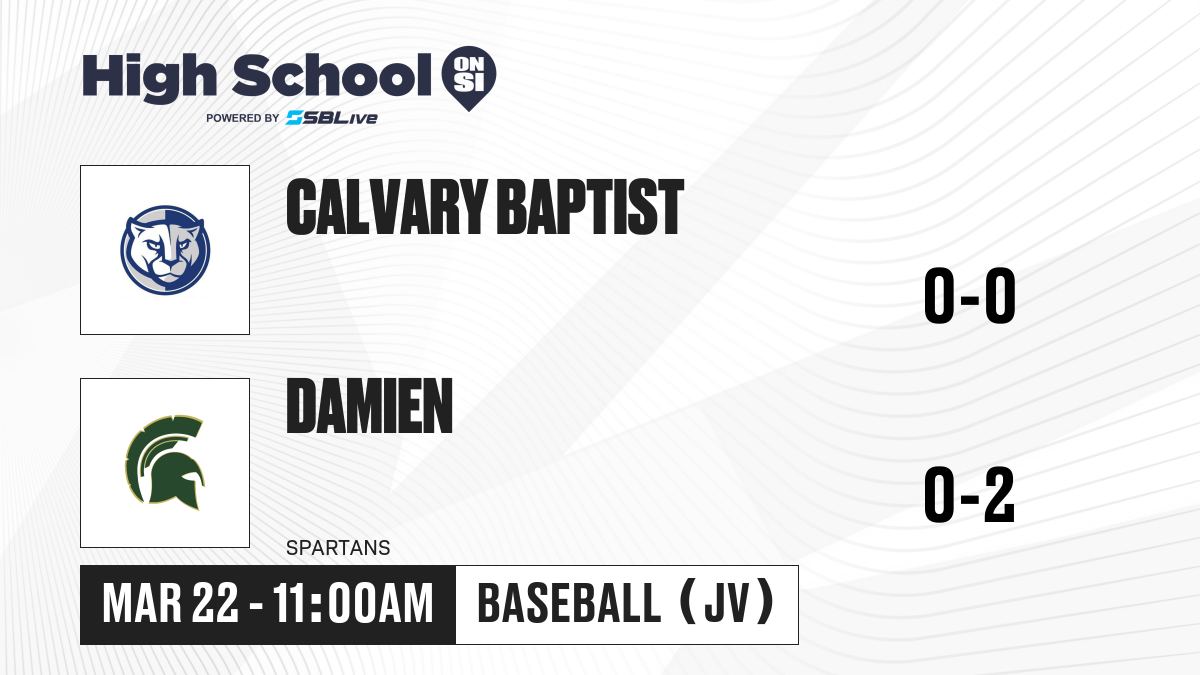 High School ON SI
POWERED BY SBLive

CALVARY BAPTIST

0-0

DAMIEN

0-2

SPARTANS

MAR 22 - 11:00AM

BASEBALL (JV)